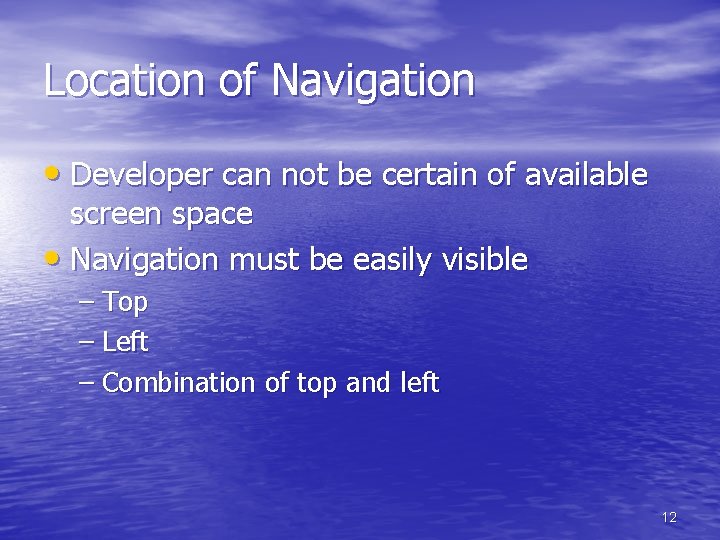 Location of Navigation

• Developer can not be certain of available screen space
• Navigation must be easily visible
– Top
– Left
– Combination of top and left

12